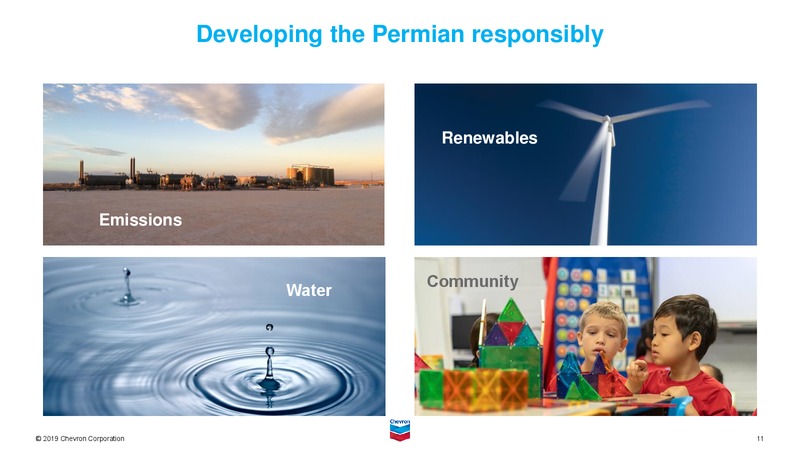 Developing the Permian responsibly

Emissions

Renewables

Water

Community

© 2019 Chevron Corporation

Chevron

11